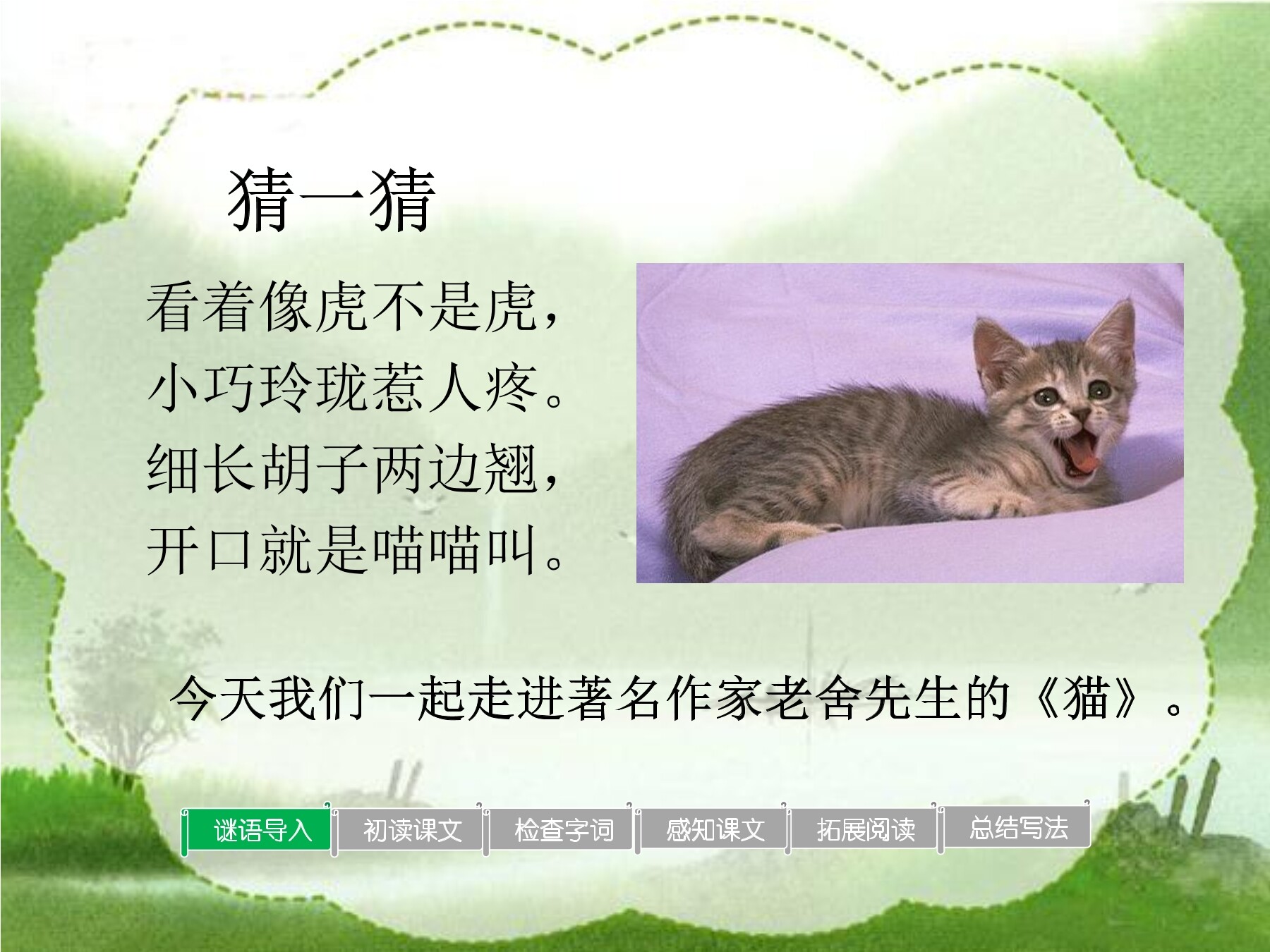 猜一猜

看着像虎不是虎，
小巧玲珑惹人疼。
细长胡子两边翘，
开口就是喵喵叫。

今天我们一起走进著名作家老舍先生的《猫》。

谜语导入 初读课文 检查字词 感知课文 拓展阅读 总结写法